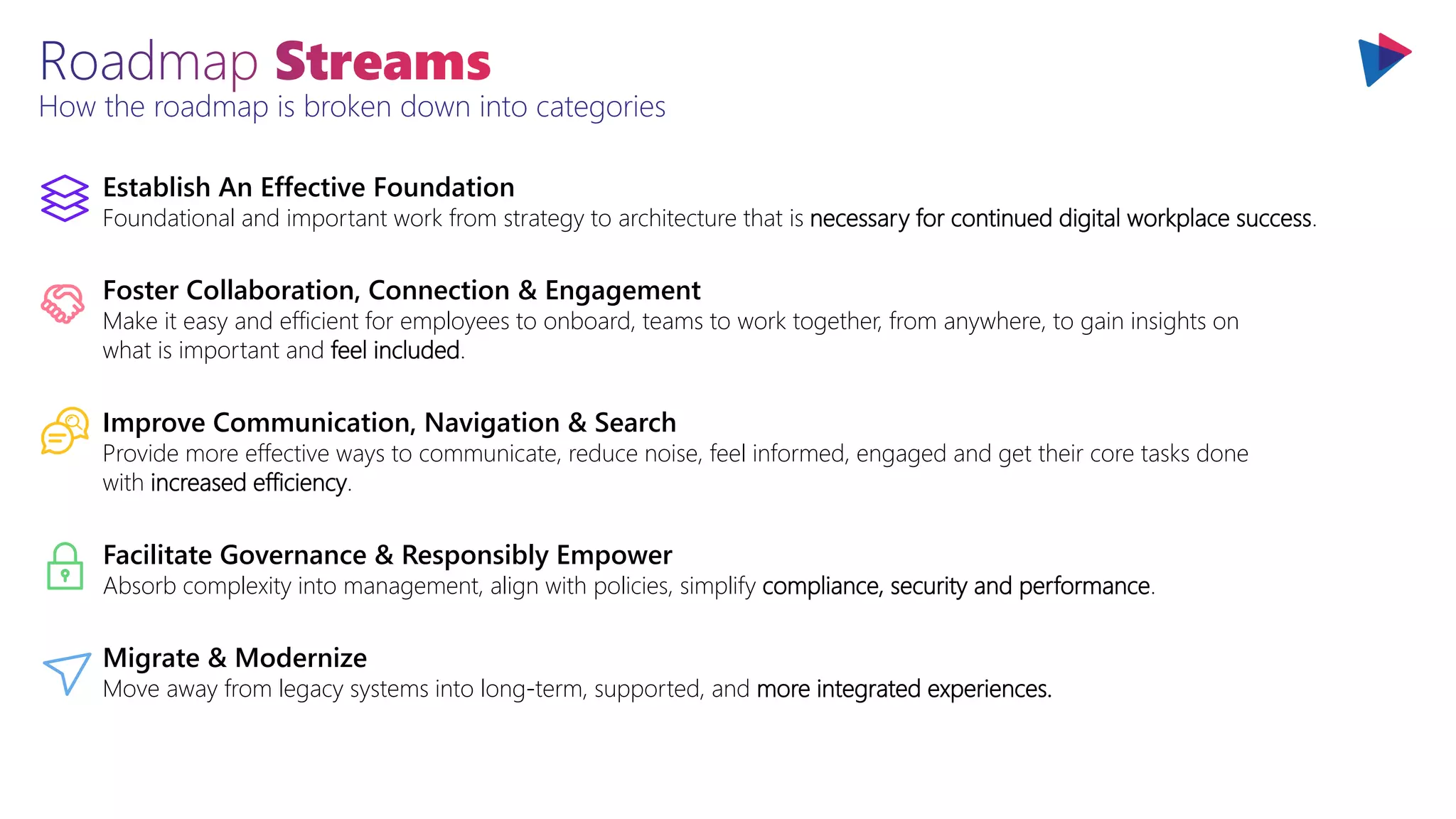 Roadmap Streams
How the roadmap is broken down into categories

Establish An Effective Foundation
Foundational and important work from strategy to architecture that is necessary for continued digital workplace success.

Foster Collaboration, Connection & Engagement
Make it easy and efficient for employees to onboard, teams to work together, from anywhere, to gain insights on what is important and feel included.

Improve Communication, Navigation & Search
Provide more effective ways to communicate, reduce noise, feel informed, engaged and get their core tasks done with increased efficiency.

Facilitate Governance & Responsibly Empower
Absorb complexity into management, align with policies, simplify compliance, security and performance.

Migrate & Modernize
Move away from legacy systems into long-term, supported, and more integrated experiences.